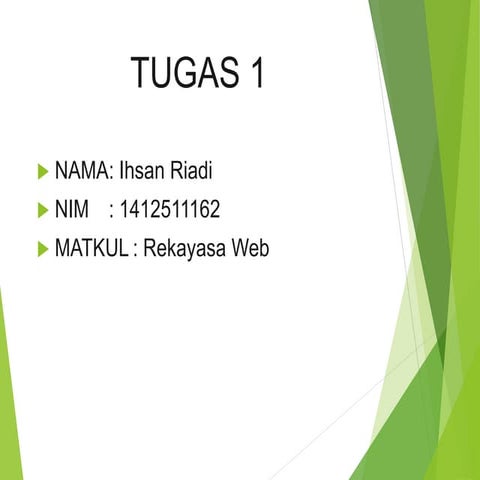 TUGAS 1

NAMA: Ihsan Riadi

NIM : 1412511162

MATKUL : Rekayasa Web